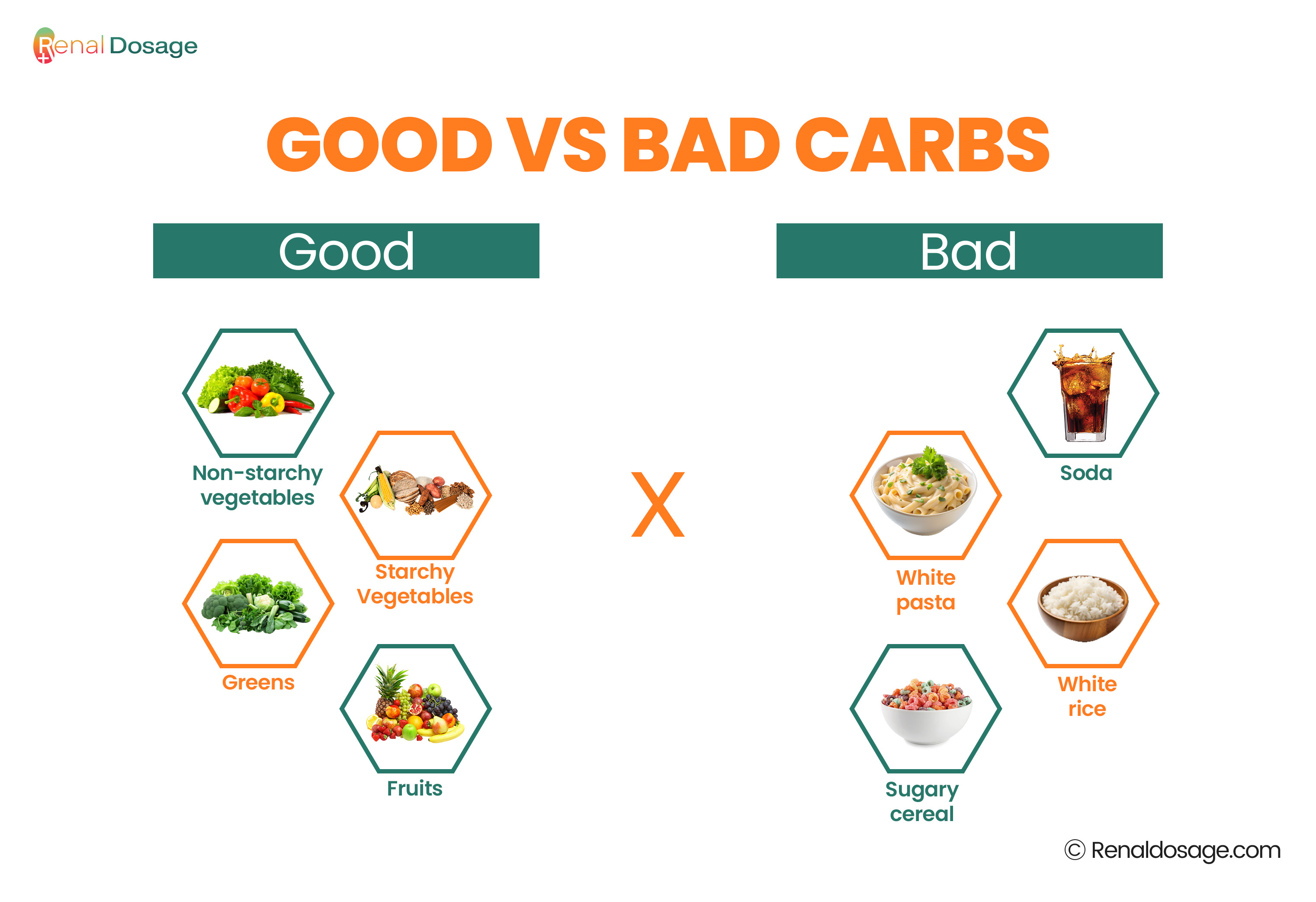 Renal Dosage

GOOD VS BAD CARBS

Good

Non-starchy vegetables

Starchy Vegetables

Greens

Fruits

X

Bad

Soda

White pasta

White rice

Sugary cereal

© Renaldosage.com